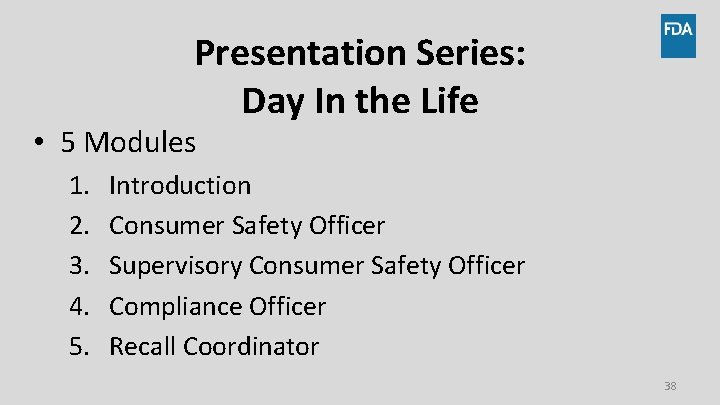 FDA

Presentation Series:
Day In the Life

• 5 Modules
1. Introduction
2. Consumer Safety Officer
3. Supervisory Consumer Safety Officer
4. Compliance Officer
5. Recall Coordinator

38